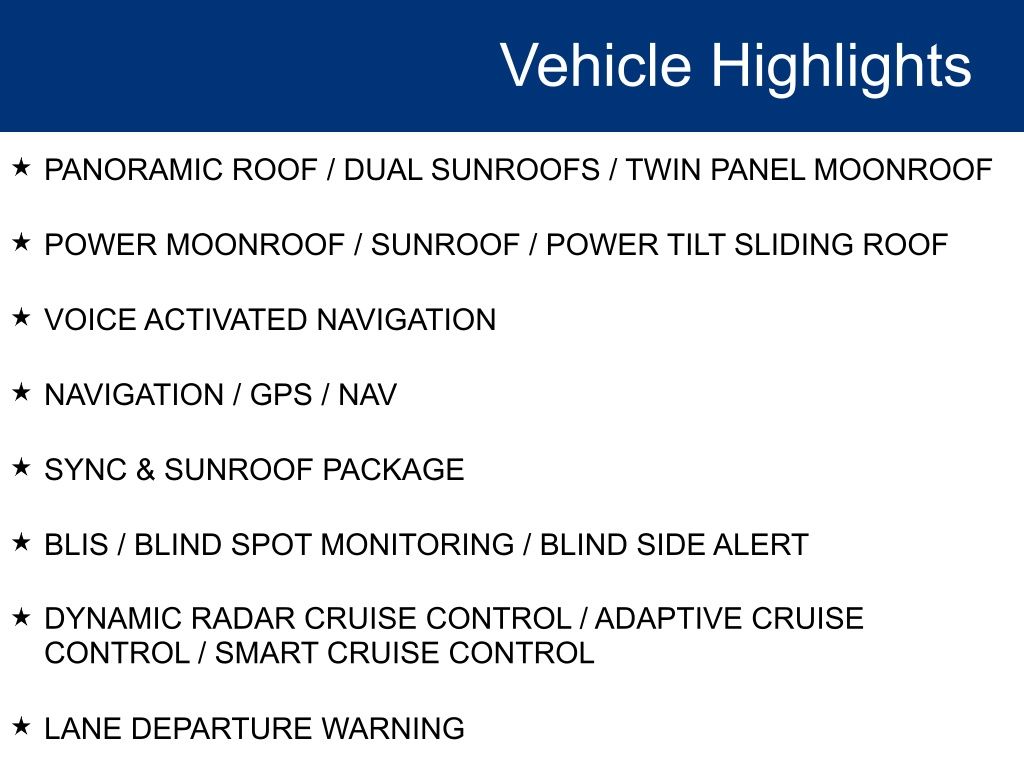 Vehicle Highlights

★ PANORAMIC ROOF / DUAL SUNROOFS / TWIN PANEL MOONROOF

★ POWER MOONROOF / SUNROOF / POWER TILT SLIDING ROOF

★ VOICE ACTIVATED NAVIGATION

★ NAVIGATION / GPS / NAV

★ SYNC & SUNROOF PACKAGE

★ BLIS / BLIND SPOT MONITORING / BLIND SIDE ALERT

★ DYNAMIC RADAR CRUISE CONTROL / ADAPTIVE CRUISE CONTROL / SMART CRUISE CONTROL

★ LANE DEPARTURE WARNING